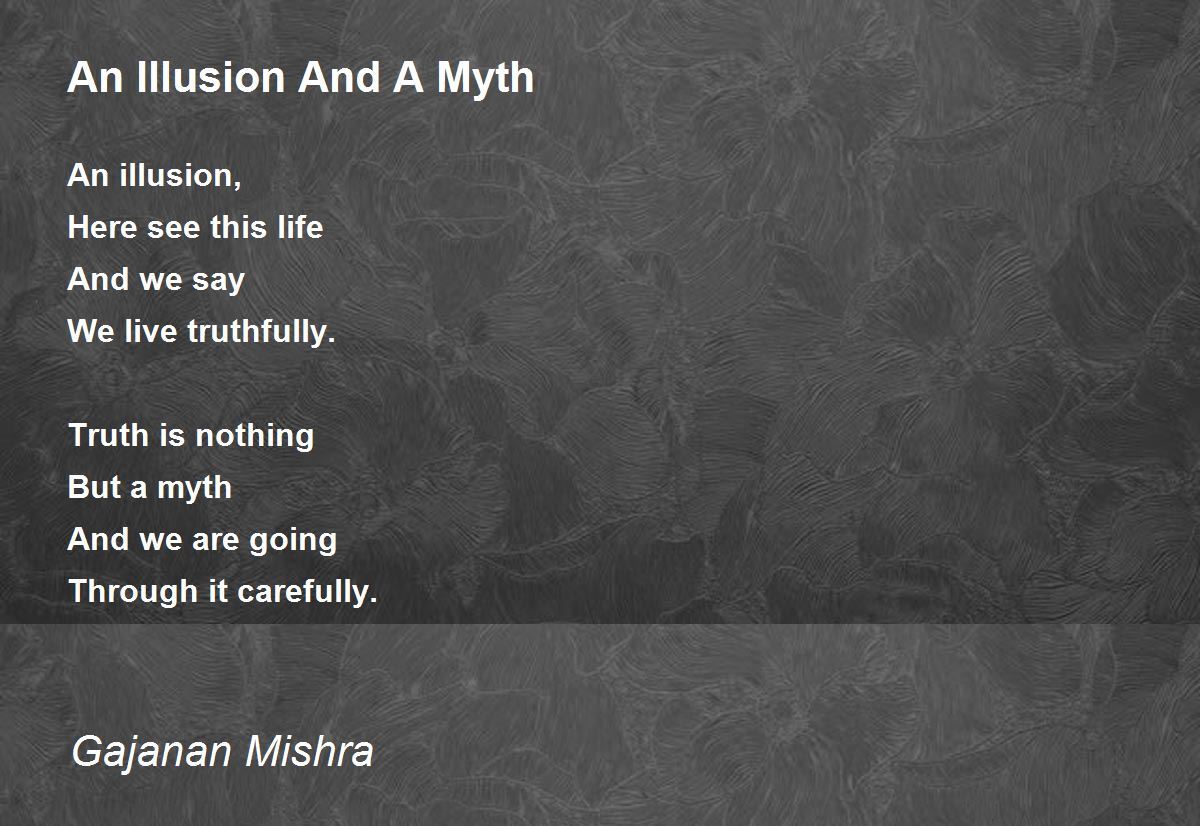 An Illusion And A Myth

An illusion,
Here see this life
And we say
We live truthfully.

Truth is nothing
But a myth
And we are going
Through it carefully.

Gajanan Mishra